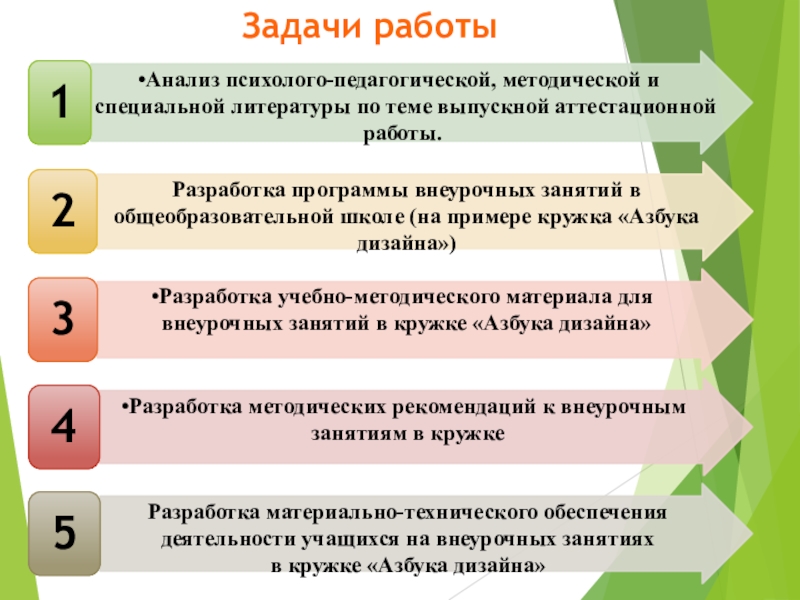 Задачи работы

1

•Анализ психолого-педагогической, методической и специальной литературы по теме выпускной аттестационной работы.

2

Разработка программы внеурочных занятий в общеобразовательной школе (на примере кружка «Азбука дизайна»)

3

•Разработка учебно-методического материала для внеурочных занятий в кружке «Азбука дизайна»

4

•Разработка методических рекомендаций к внеурочным занятиям в кружке

5

Разработка материально-технического обеспечения деятельности учащихся на внеурочных занятиях в кружке «Азбука дизайна»